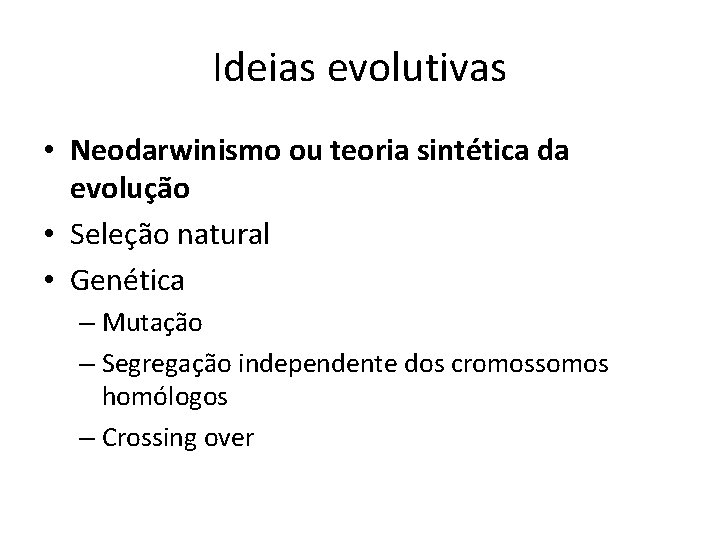 Ideias evolutivas

• Neodarwinismo ou teoria sintética da evolução
• Seleção natural
• Genética
– Mutação
– Segregação independente dos cromossomos homólogos
– Crossing over